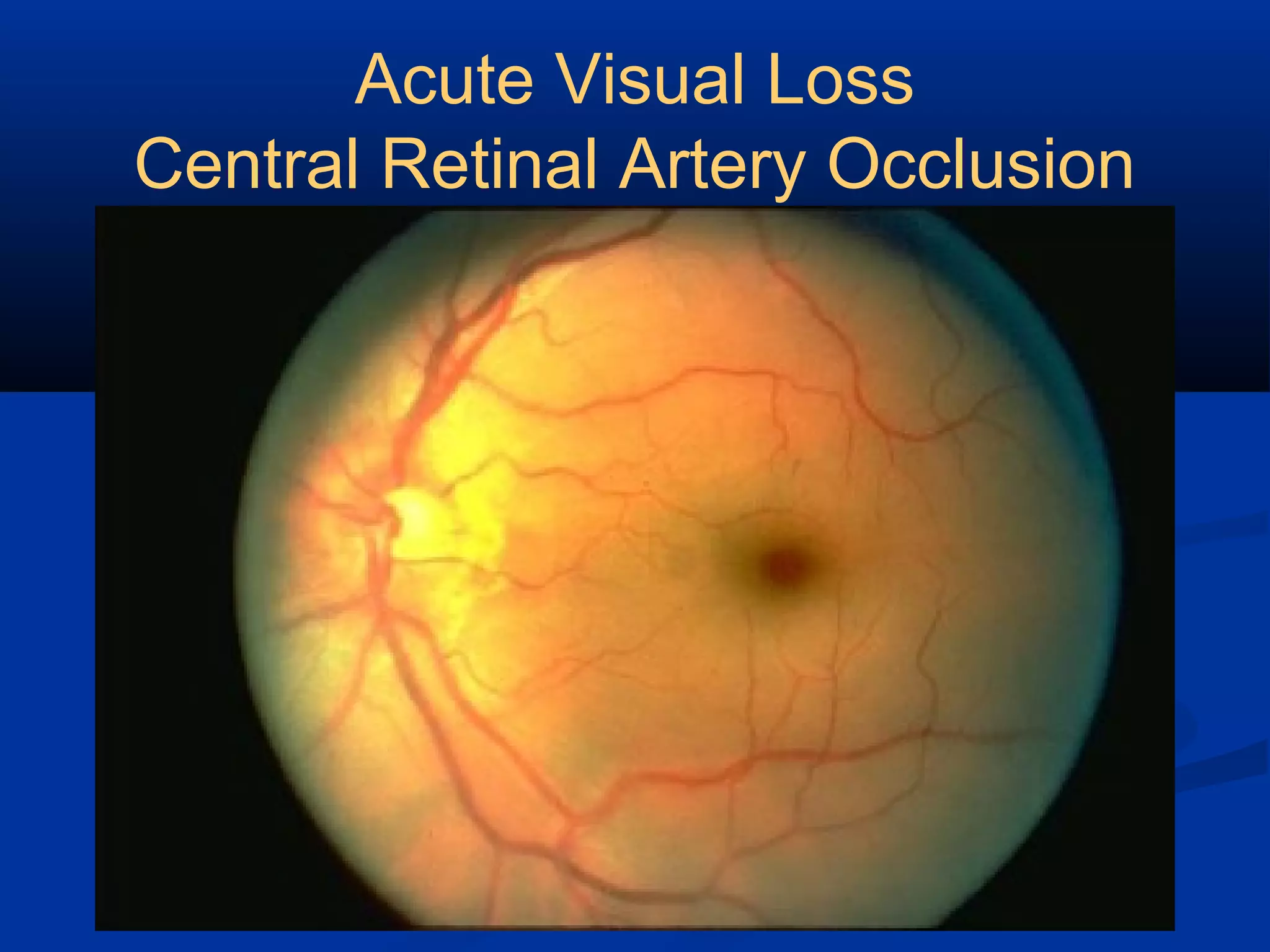 Acute Visual Loss
Central Retinal Artery Occlusion